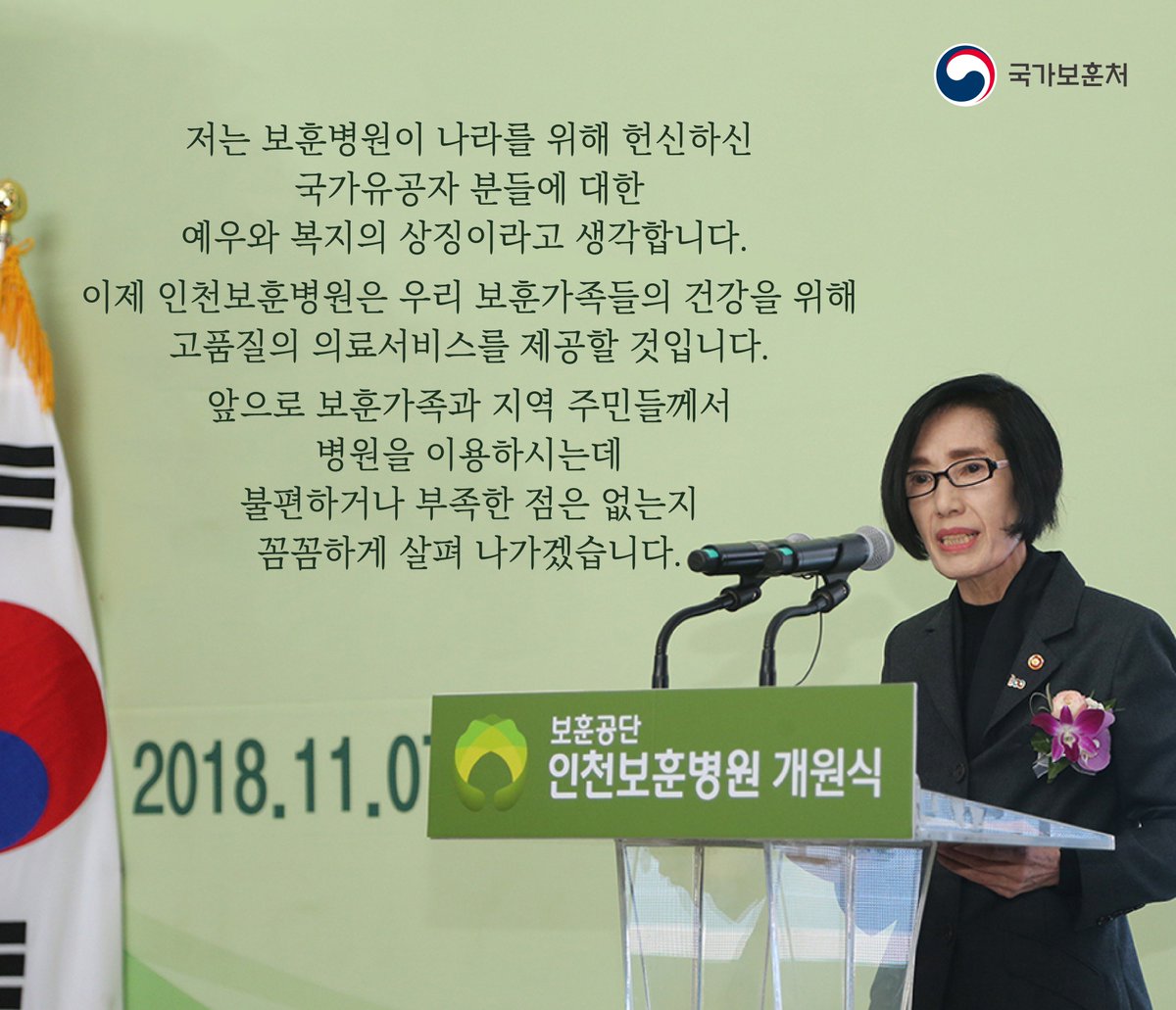 국가보훈처

저는 보훈병원이 나라를 위해 헌신하신 국가유공자 분들에 대한 예우와 복지의 상징이라고 생각합니다.

이제 인천보훈병원은 우리 보훈가족들의 건강을 위해 고품질의 의료서비스를 제공할 것입니다.

앞으로 보훈가족과 지역 주민들께서 병원을 이용하시는데 불편하거나 부족한 점은 없는지 꼼꼼하게 살펴 나가겠습니다.

2018.11.07

보훈공단
인천보훈병원 개원식